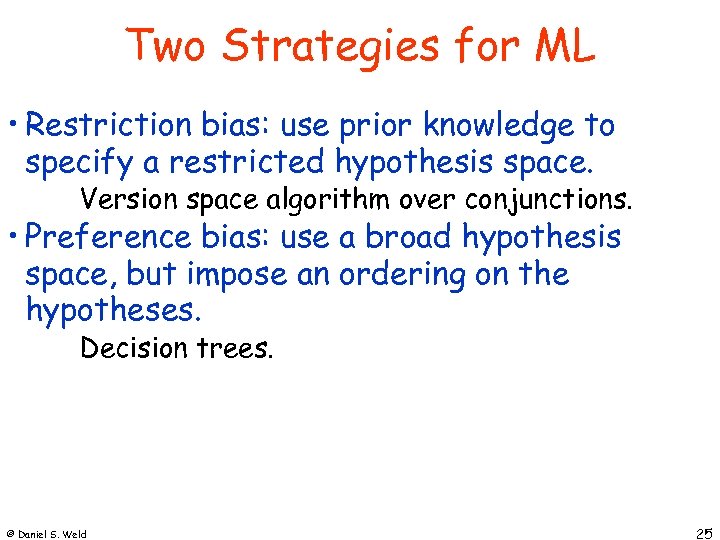 Two Strategies for ML

• Restriction bias: use prior knowledge to specify a restricted hypothesis space.

Version space algorithm over conjunctions.

• Preference bias: use a broad hypothesis space, but impose an ordering on the hypotheses.

Decision trees.

© Daniel S. Weld

25